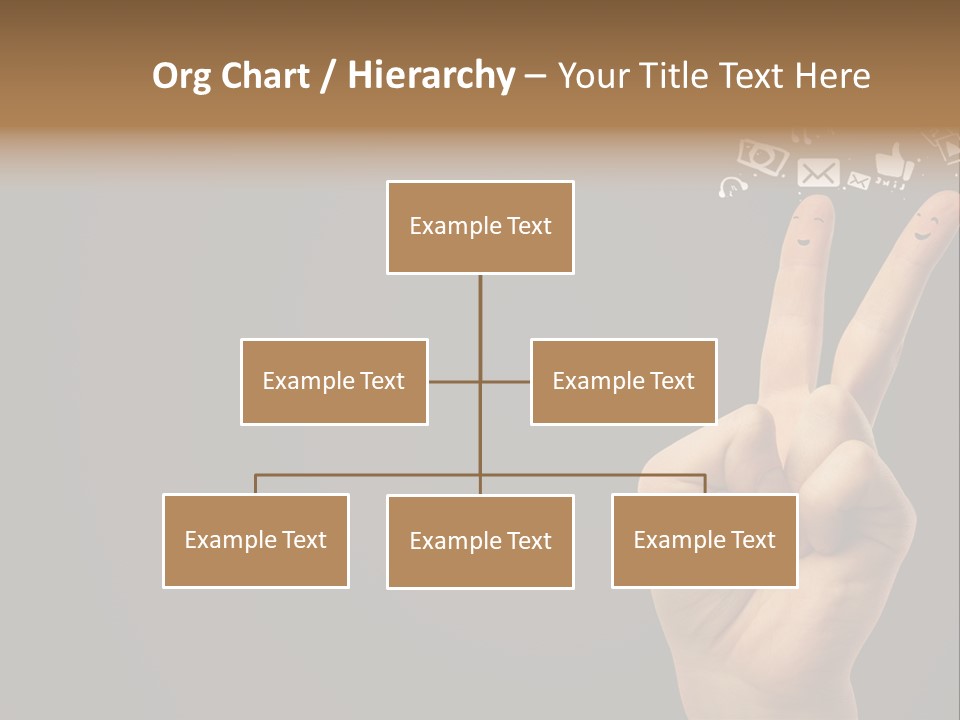 Org Chart / Hierarchy – Your Title Text Here

Example Text

Example Text

Example Text

Example Text

Example Text

Example Text